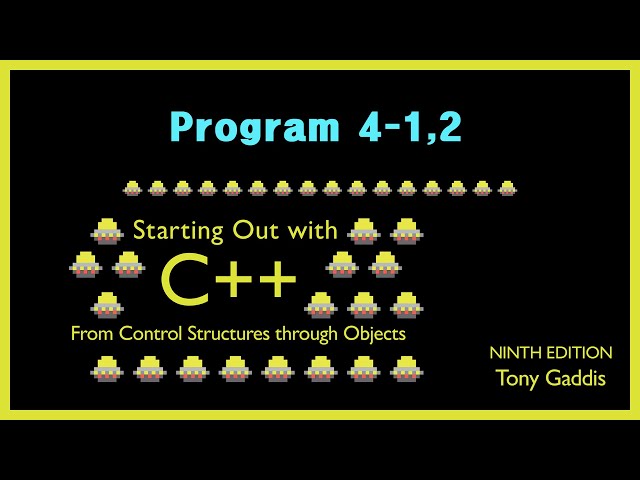 Program 4-1,2

Starting Out with
C++
From Control Structures through Objects

NINTH EDITION
Tony Gaddis